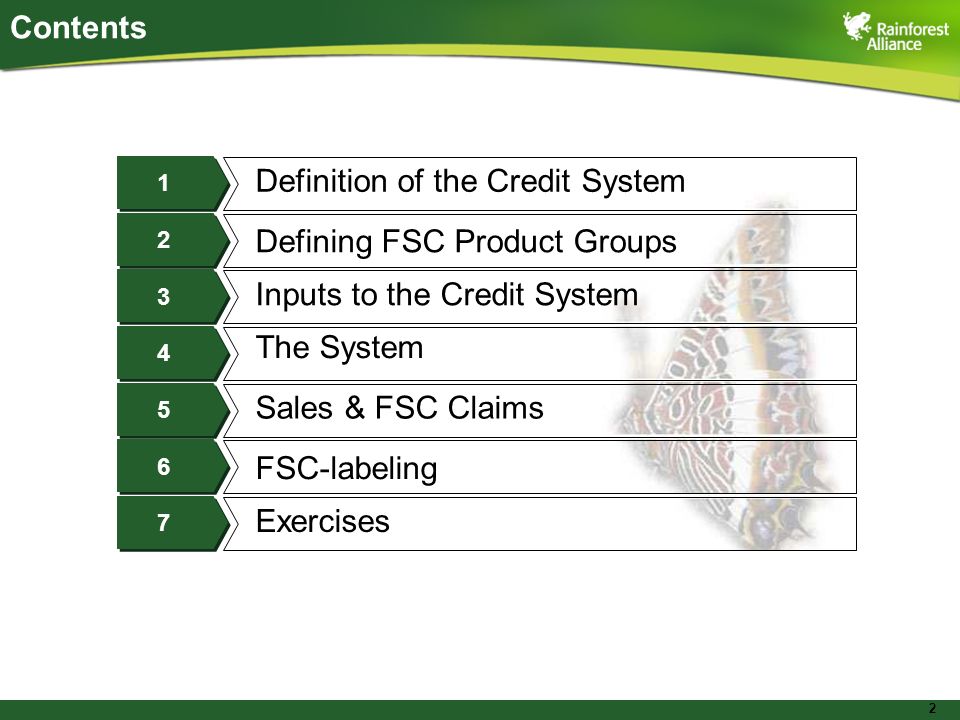 Contents

Rainforest Alliance

1 Definition of the Credit System

2 Defining FSC Product Groups

3 Inputs to the Credit System

4 The System

5 Sales & FSC Claims

6 FSC-labeling

7 Exercises

2